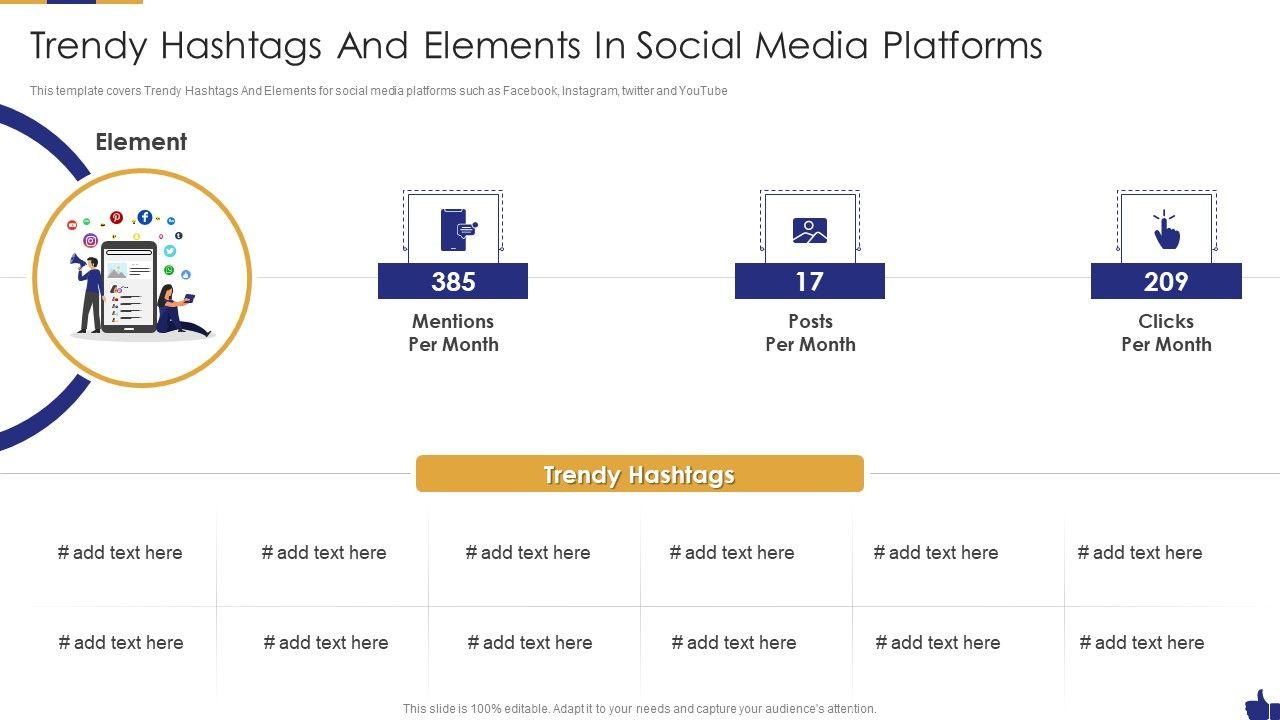 Trendy Hashtags And Elements In Social Media Platforms

This template covers Trendy Hashtags And Elements for social media platforms such as Facebook, Instagram, twitter and YouTube

Element

385
Mentions Per Month

17
Posts Per Month

209
Clicks Per Month

Trendy Hashtags

| # add text here | # add text here | # add text here | # add text here | # add text here | # add text here |
|---|---|---|---|---|---|
| # add text here | # add text here | # add text here | # add text here | # add text here | # add text here |

This slide is 100% editable. Adapt it to your needs and capture your audience's attention.